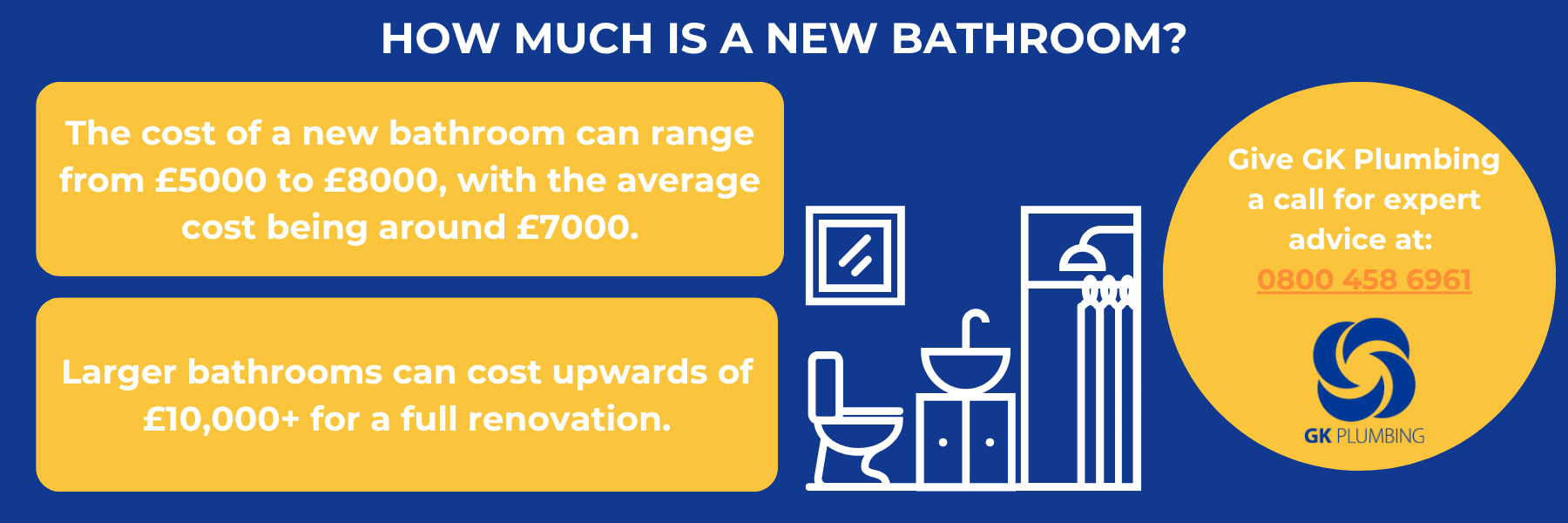 HOW MUCH IS A NEW BATHROOM?

The cost of a new bathroom can range from £5000 to £8000, with the average cost being around £7000.

Larger bathrooms can cost upwards of £10,000+ for a full renovation.

Give GK Plumbing a call for expert advice at: 0800 458 6961

GK PLUMBING